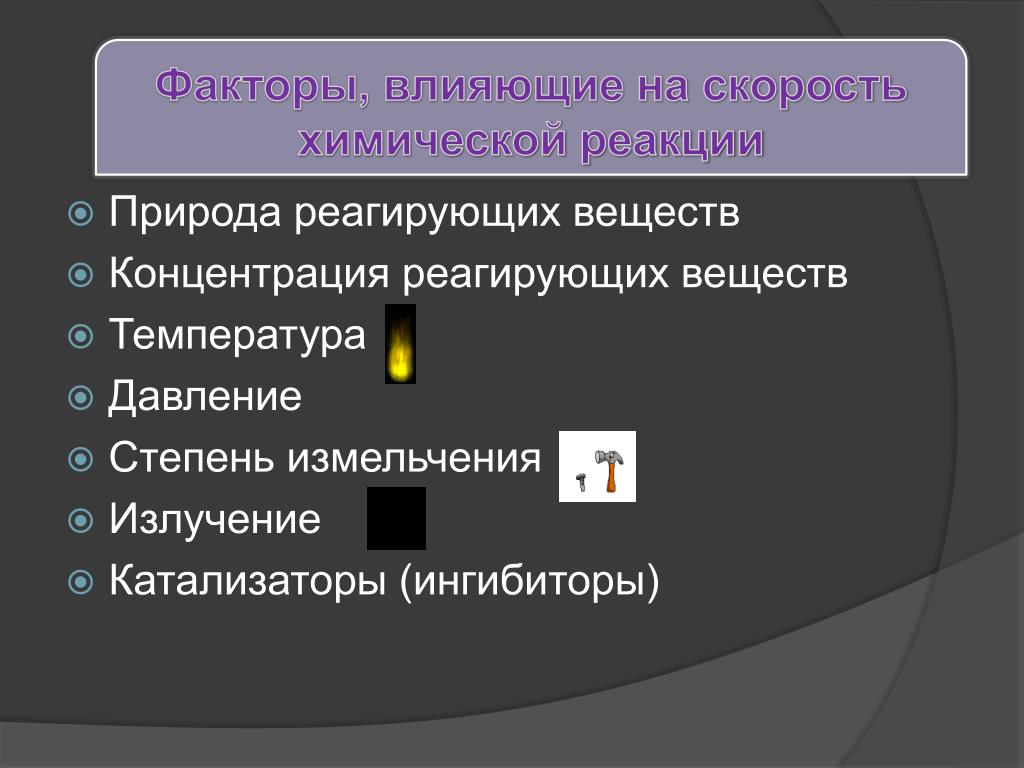 Факторы, влияющие на скорость химической реакции

Природа реагирующих веществ
Концентрация реагирующих веществ
Температура
Давление
Степень измельчения
Излучение
Катализаторы (ингибиторы)